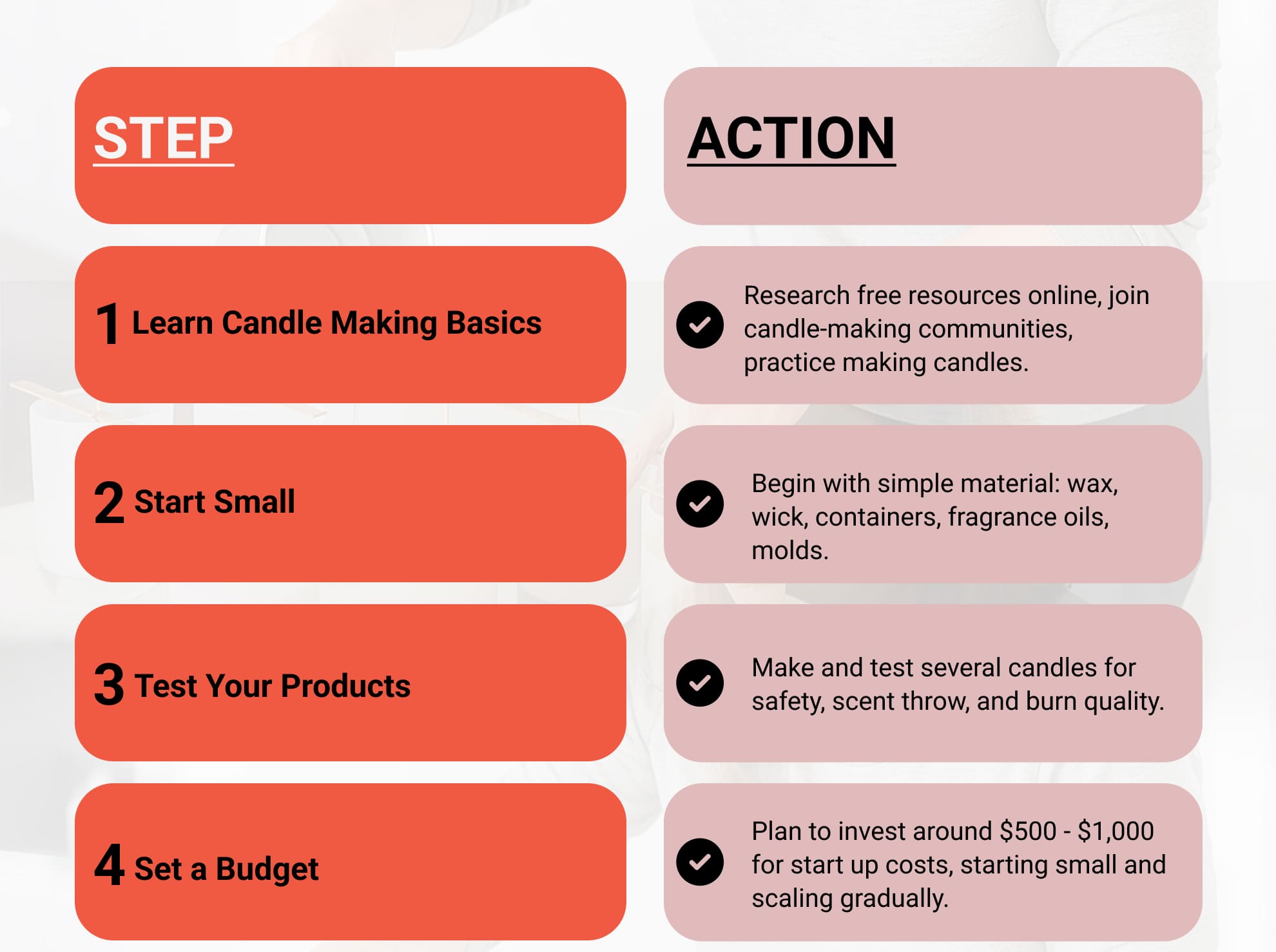 | STEP | ACTION |
|---|---|
| 1 Learn Candle Making Basics | Research free resources online, join candle-making communities, practice making candles. |
| 2 Start Small | Begin with simple material: wax, wick, containers, fragrance oils, molds. |
| 3 Test Your Products | Make and test several candles for safety, scent throw, and burn quality. |
| 4 Set a Budget | Plan to invest around \$500 - \$1,000 for start up costs, starting small and scaling gradually. |